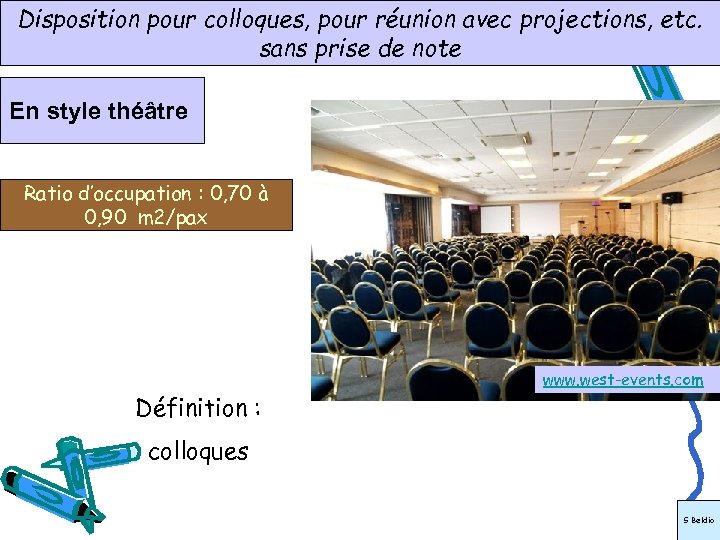 Disposition pour colloques, pour réunion avec projections, etc. sans prise de note

En style théâtre

Ratio d'occupation : 0,70 à 0,90 m2/pax

www.west-events.com

Définition :

colloques

S Beldio